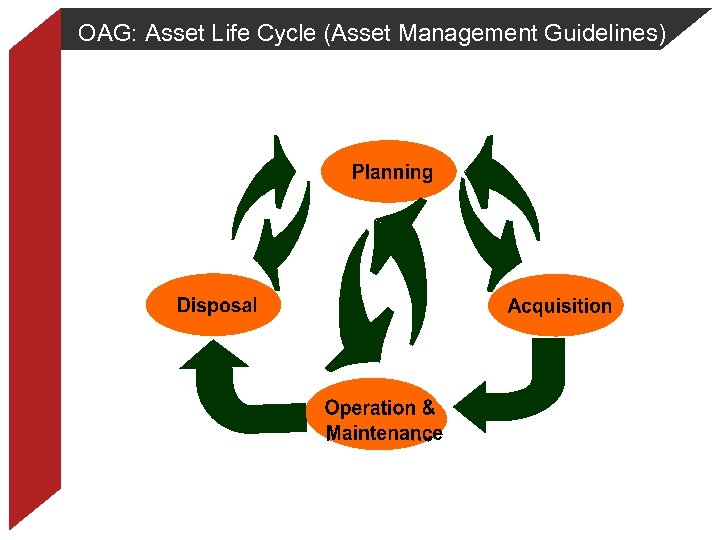 OAG: Asset Life Cycle (Asset Management Guidelines)

Planning

Disposal

Acquisition

Operation & Maintenance